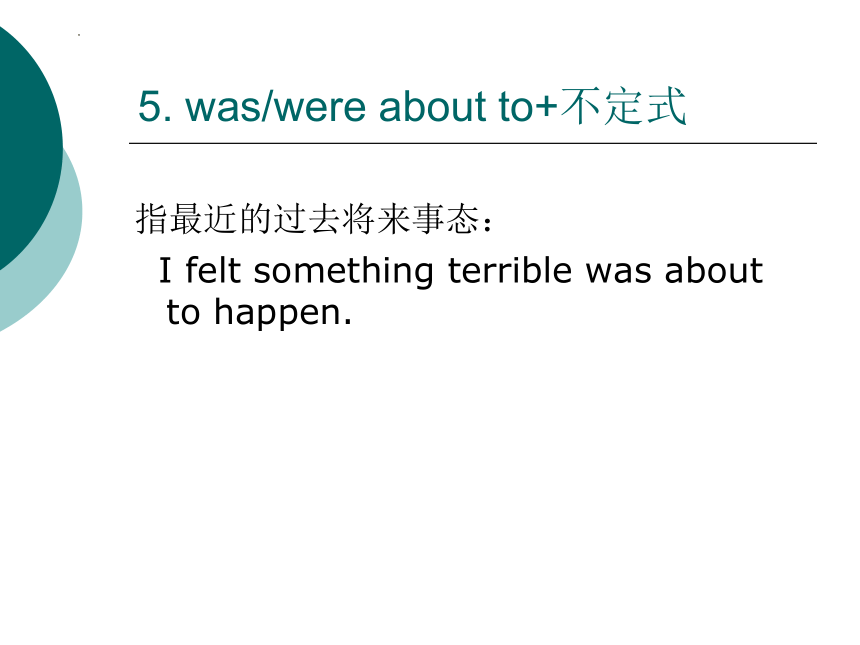 5. was/were about to+不定式

指最近的过去将来事态：

I felt something terrible was about to happen.